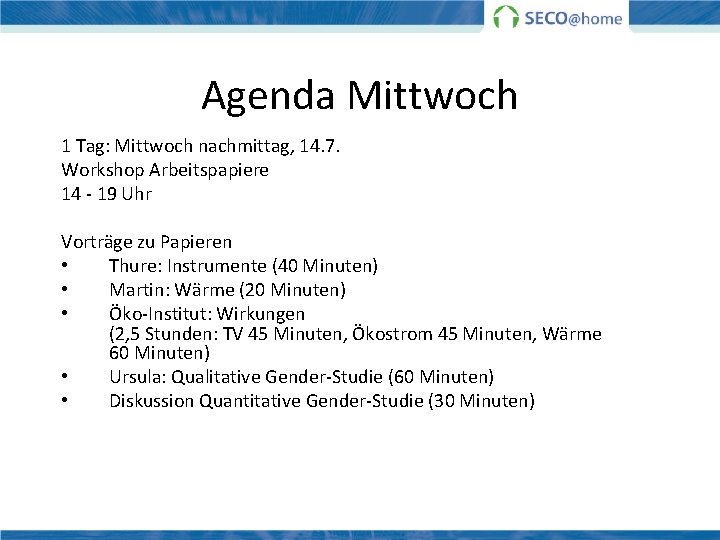 SECO@home

Agenda Mittwoch

1 Tag: Mittwoch nachmittag, 14.7.
Workshop Arbeitspapiere
14 - 19 Uhr

Vorträge zu Papieren
• Thure: Instrumente (40 Minuten)
• Martin: Wärme (20 Minuten)
• Öko-Institut: Wirkungen (2,5 Stunden: TV 45 Minuten, Ökostrom 45 Minuten, Wärme 60 Minuten)
• Ursula: Qualitative Gender-Studie (60 Minuten)
• Diskussion Quantitative Gender-Studie (30 Minuten)